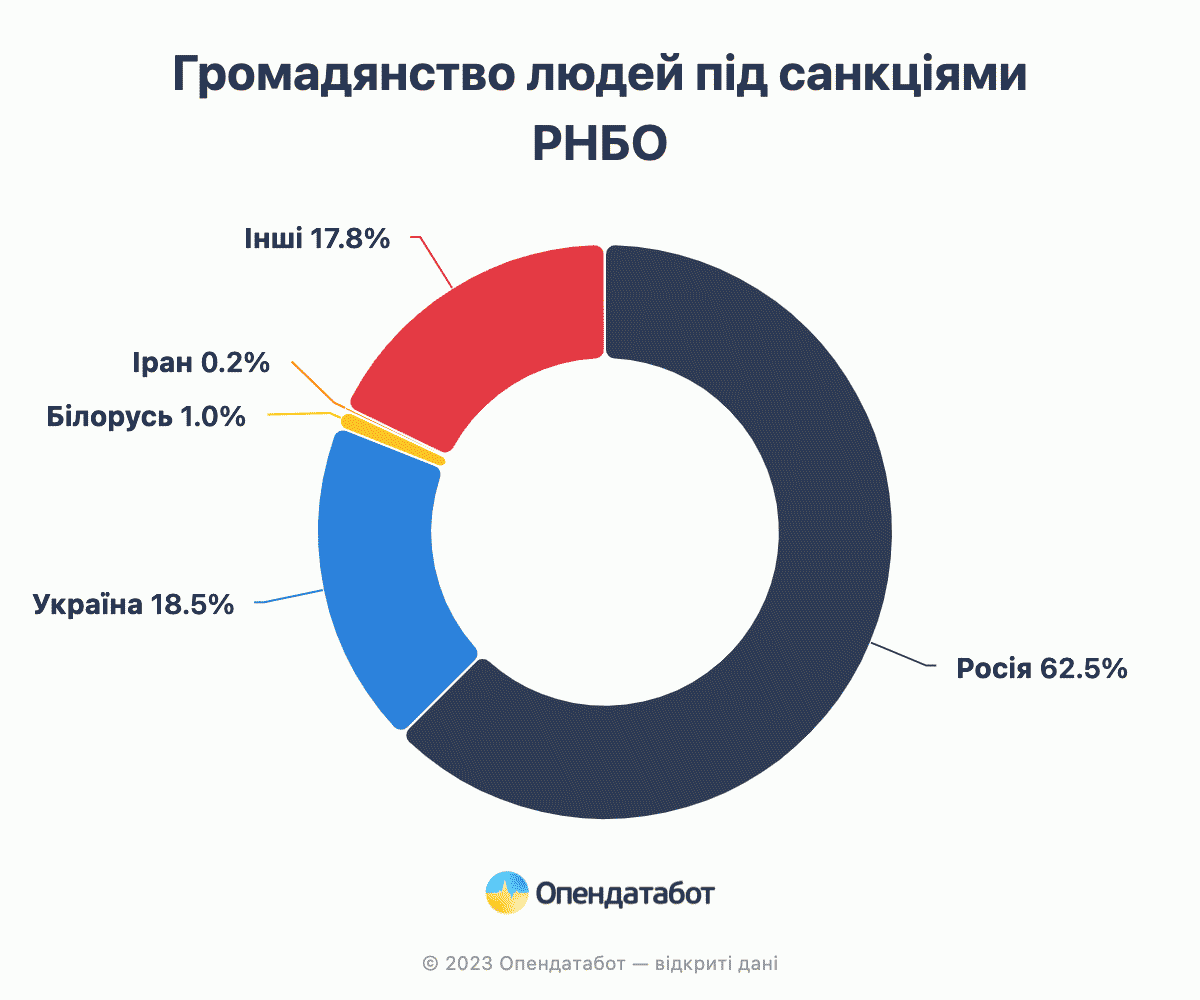 Громадянство людей під санкціями РНБО

Інші 17.8%
Іран 0.2%
Білорусь 1.0%
Україна 18.5%
Росія 62.5%

Опендатабот

© 2023 Опендатабот — відкриті дані